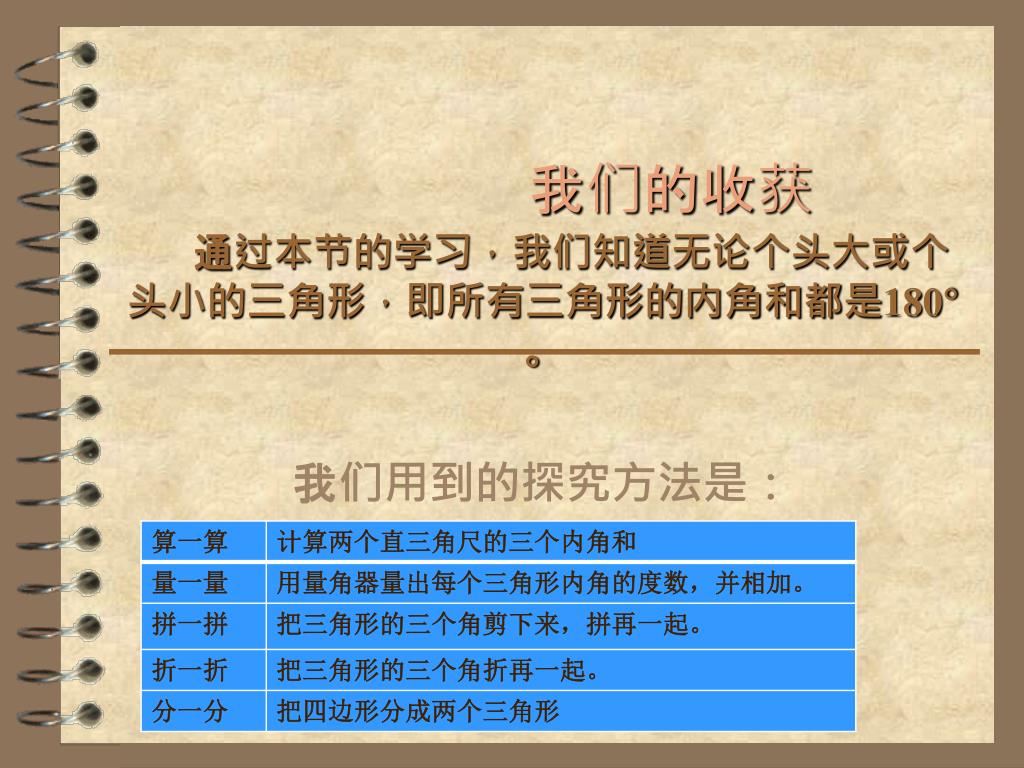 我们的收获

通过本节的学习，我们知道无论个头大或个头小的三角形，即所有三角形的内角和都是180°。

我们用到的探究方法是：

| 算一算 | 计算两个直三角尺的三个内角和 |
|---|---|
| 量一量 | 用量角器量出每个三角形内角的度数，并相加。 |
| 拼一拼 | 把三角形的三个角剪下来，拼再一起。 |
| 折一折 | 把三角形的三个角折再一起。 |
| 分一分 | 把四边形分成两个三角形 |